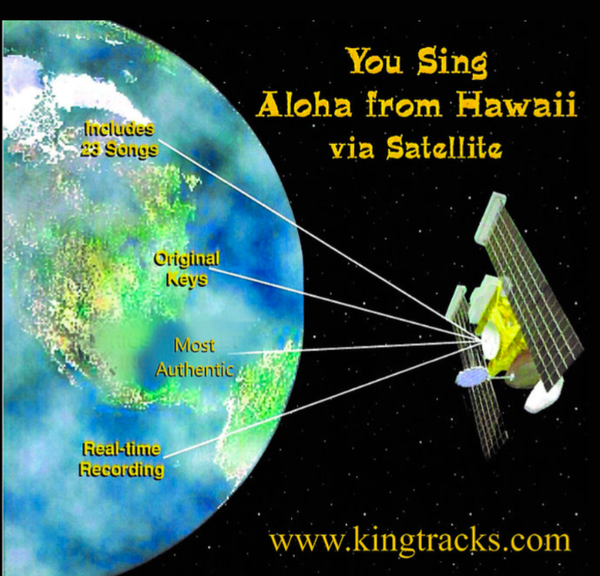 You Sing
Aloha from Hawaii
via Satellite

Includes
23 Songs

Original
Keys

Most
Authentic

Real-time
Recording

www.kingtracks.com